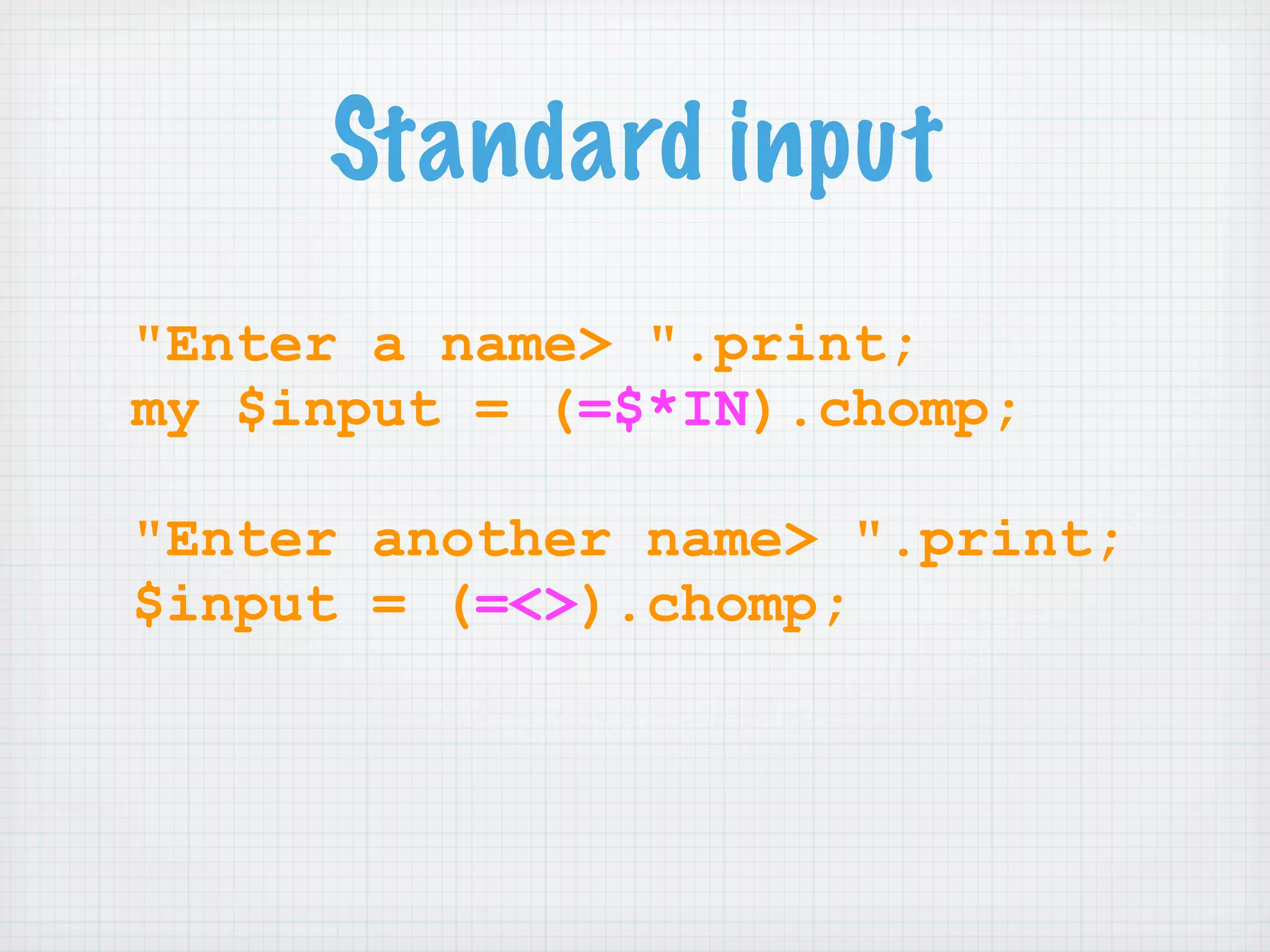 Standard input

"Enter a name> ".print;
my $input = (=$*IN).chomp;

"Enter another name> ".print;
$input = (=<>).chomp;